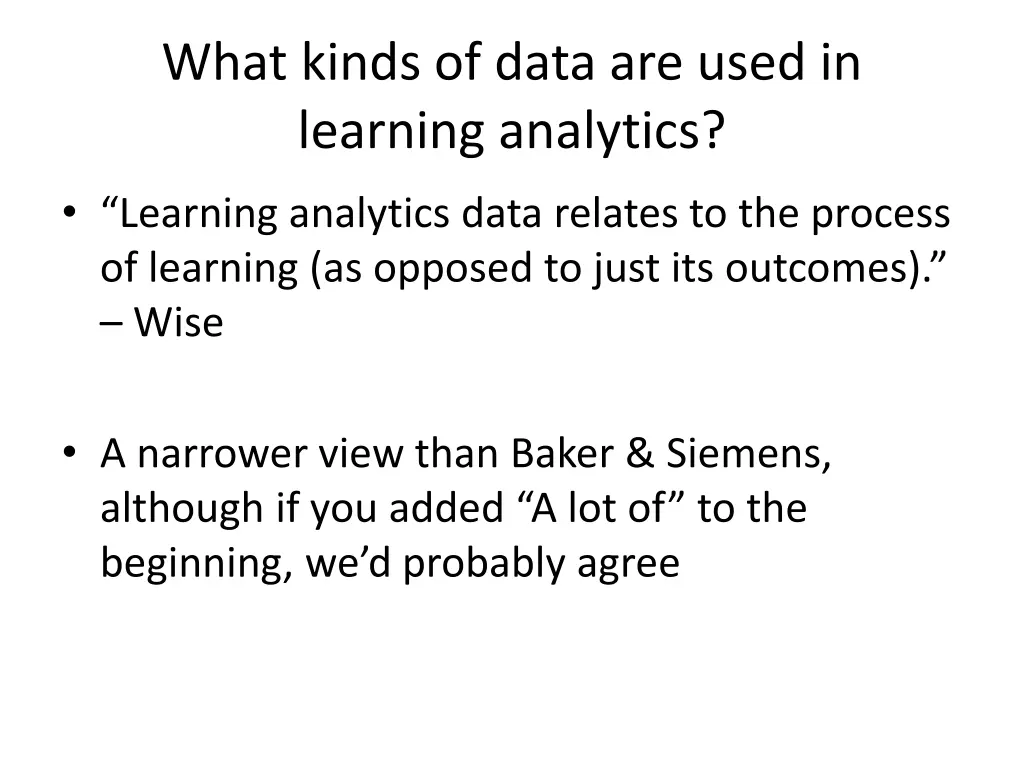 What kinds of data are used in learning analytics?

• “Learning analytics data relates to the process of learning (as opposed to just its outcomes).” – Wise

• A narrower view than Baker & Siemens, although if you added “A lot of” to the beginning, we’d probably agree